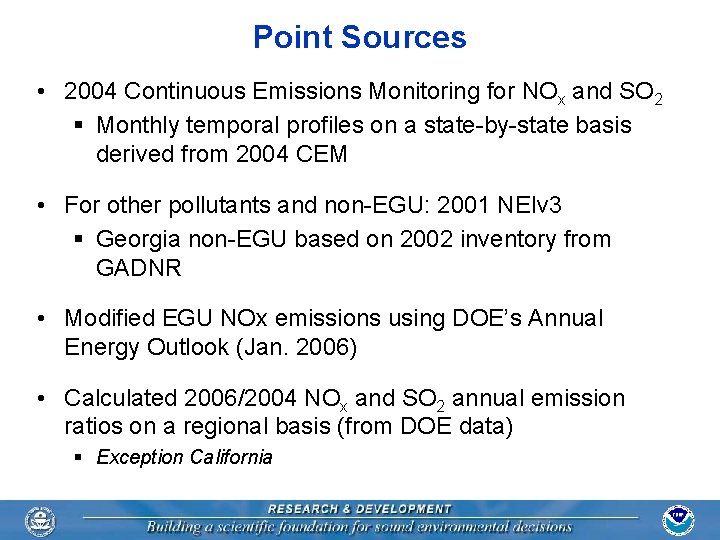 Point Sources

• 2004 Continuous Emissions Monitoring for $NO_x$ and $SO_2$
  ▪ Monthly temporal profiles on a state-by-state basis derived from 2004 CEM

• For other pollutants and non-EGU: 2001 NEIv3
  ▪ Georgia non-EGU based on 2002 inventory from GADNR

• Modified EGU NOx emissions using DOE's Annual Energy Outlook (Jan. 2006)

• Calculated 2006/2004 $NO_x$ and $SO_2$ annual emission ratios on a regional basis (from DOE data)
  ▪ Exception California

RESEARCH & DEVELOPMENT
Building a scientific foundation for sound environmental decisions